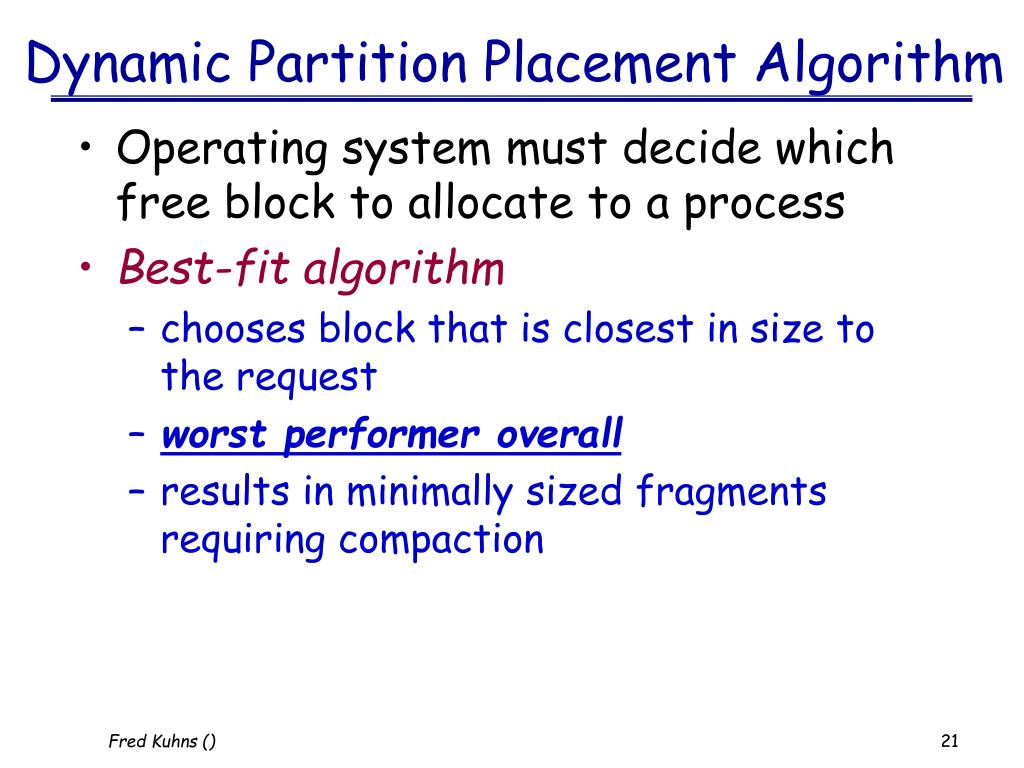 Dynamic Partition Placement Algorithm

• Operating system must decide which free block to allocate to a process

• Best-fit algorithm

– chooses block that is closest in size to the request

– worst performer overall

– results in minimally sized fragments requiring compaction

Fred Kuhns ()

21